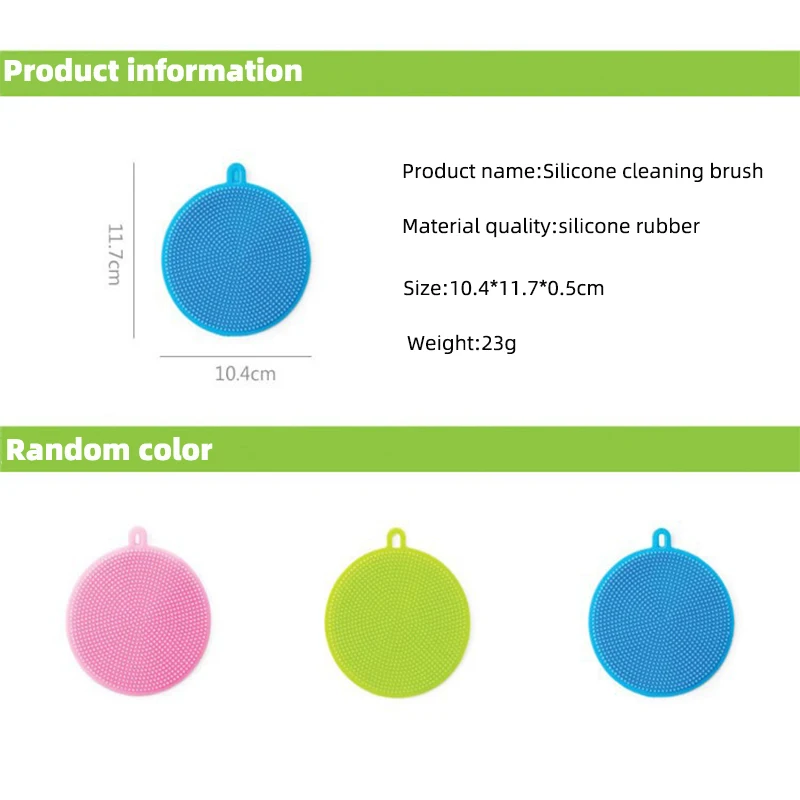 Product information

11.7cm

10.4cm

Product name:Silicone cleaning brush

Material quality:silicone rubber

Size:10.4*11.7*0.5cm

Weight:23g

Random color